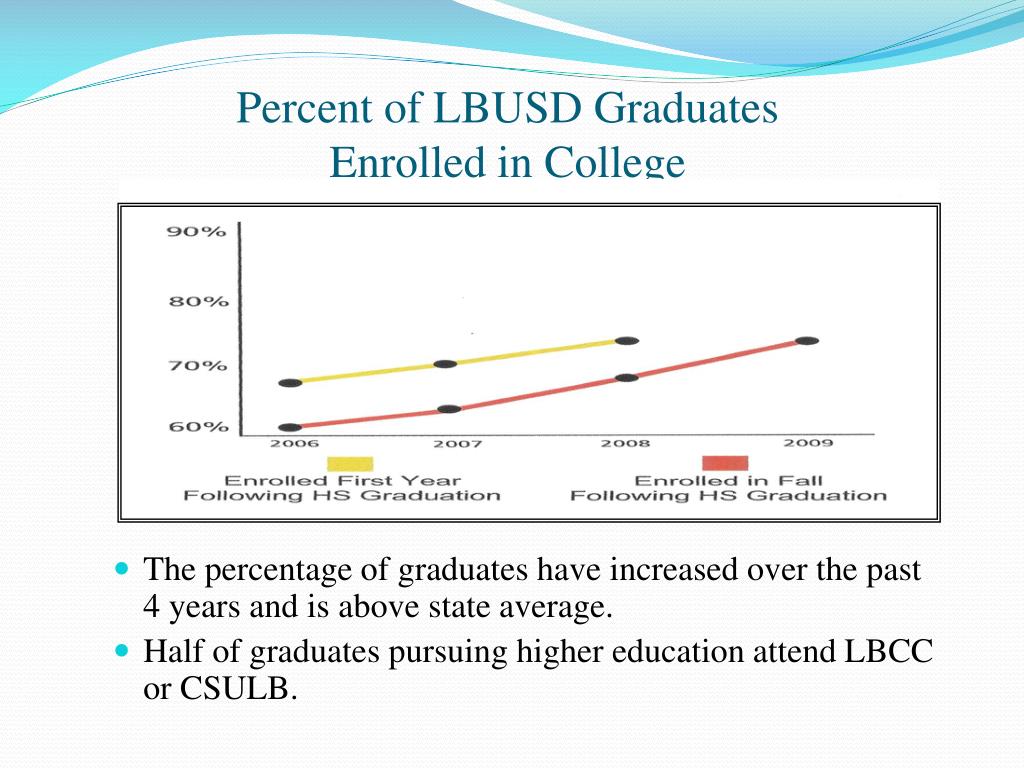 Percent of LBUSD Graduates
Enrolled in College

90%
80%
70%
60%
2006
2007
2008
2009
Enrolled First Year Following HS Graduation
Enrolled in Fall Following HS Graduation

- The percentage of graduates have increased over the past 4 years and is above state average.
- Half of graduates pursuing higher education attend LBCC or CSULB.